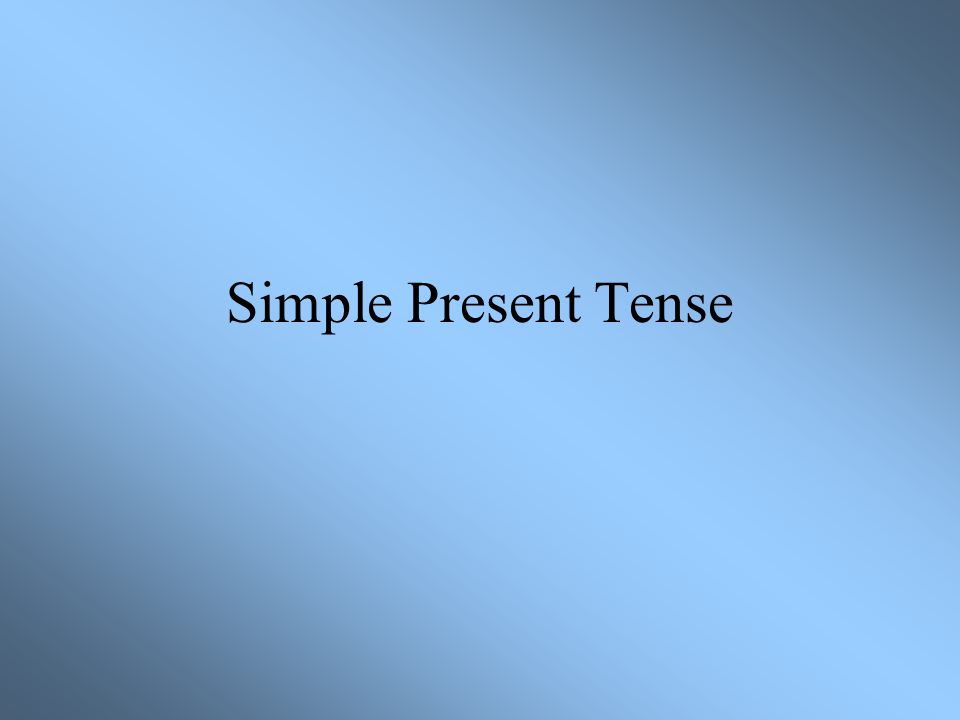 Simple Present Tense